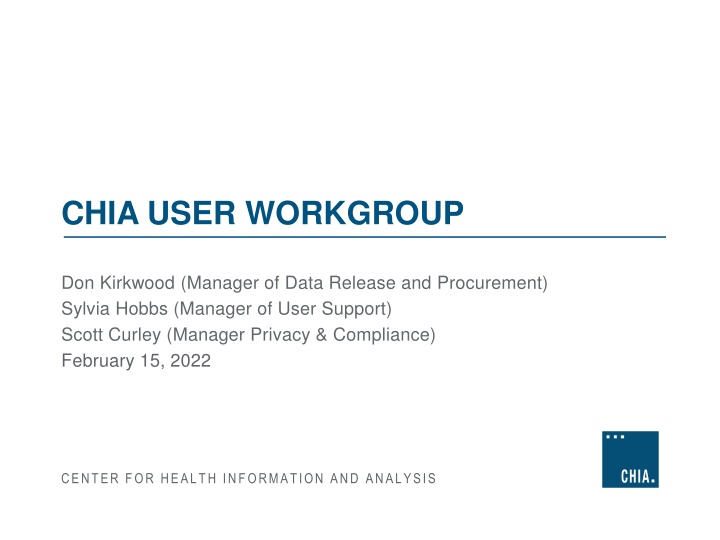 CHIA USER WORKGROUP

Don Kirkwood (Manager of Data Release and Procurement)
Sylvia Hobbs (Manager of User Support)
Scott Curley (Manager Privacy & Compliance)
February 15, 2022

CENTER FOR HEALTH INFORMATION AND ANALYSIS

CHIA.